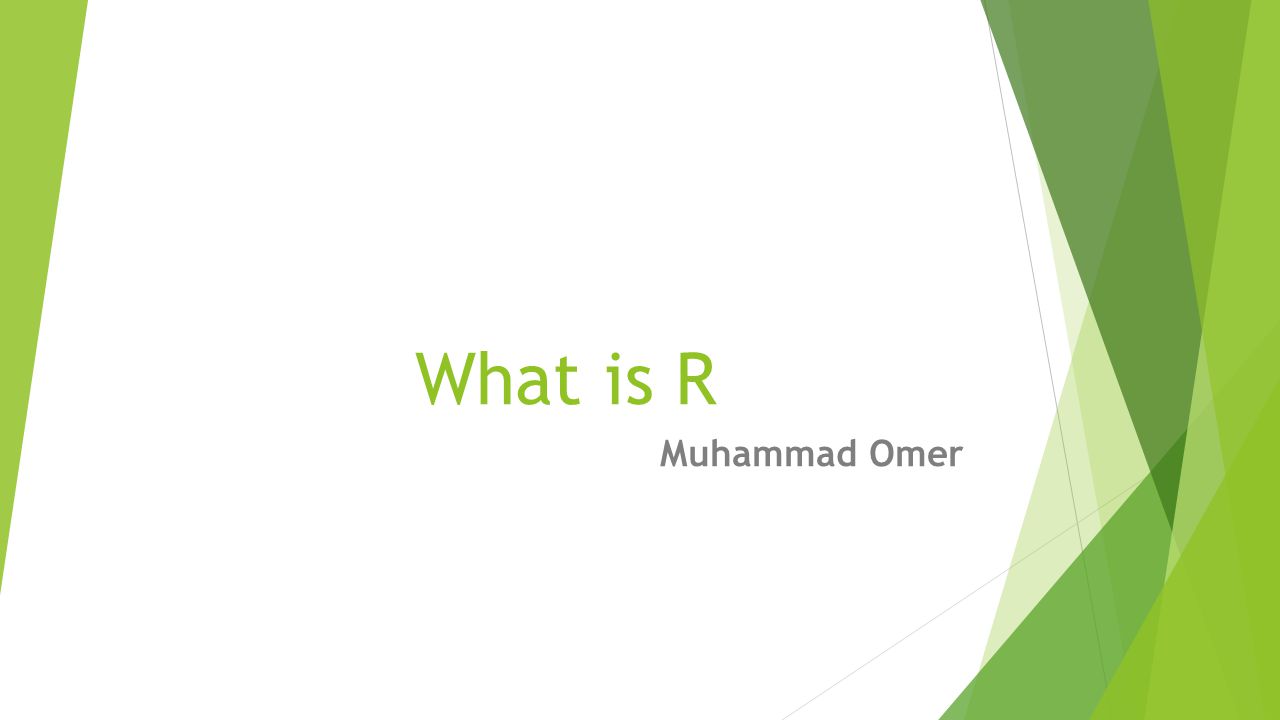 What is R

Muhammad Omer